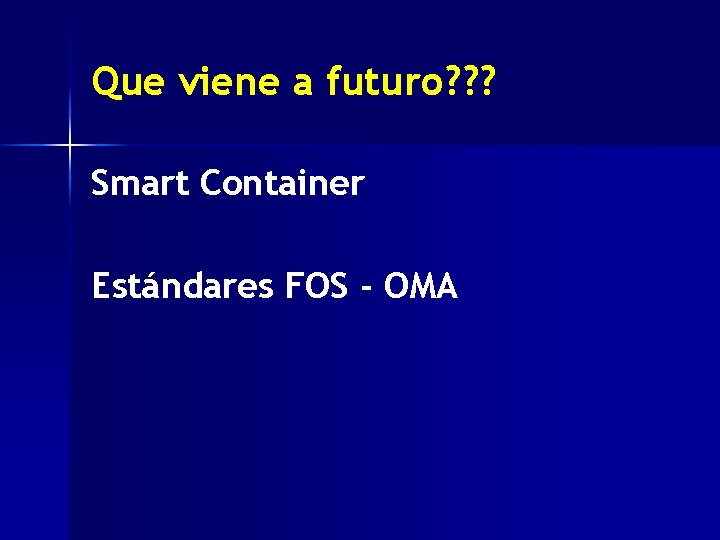 Que viene a futuro???

Smart Container

Estándares FOS - OMA